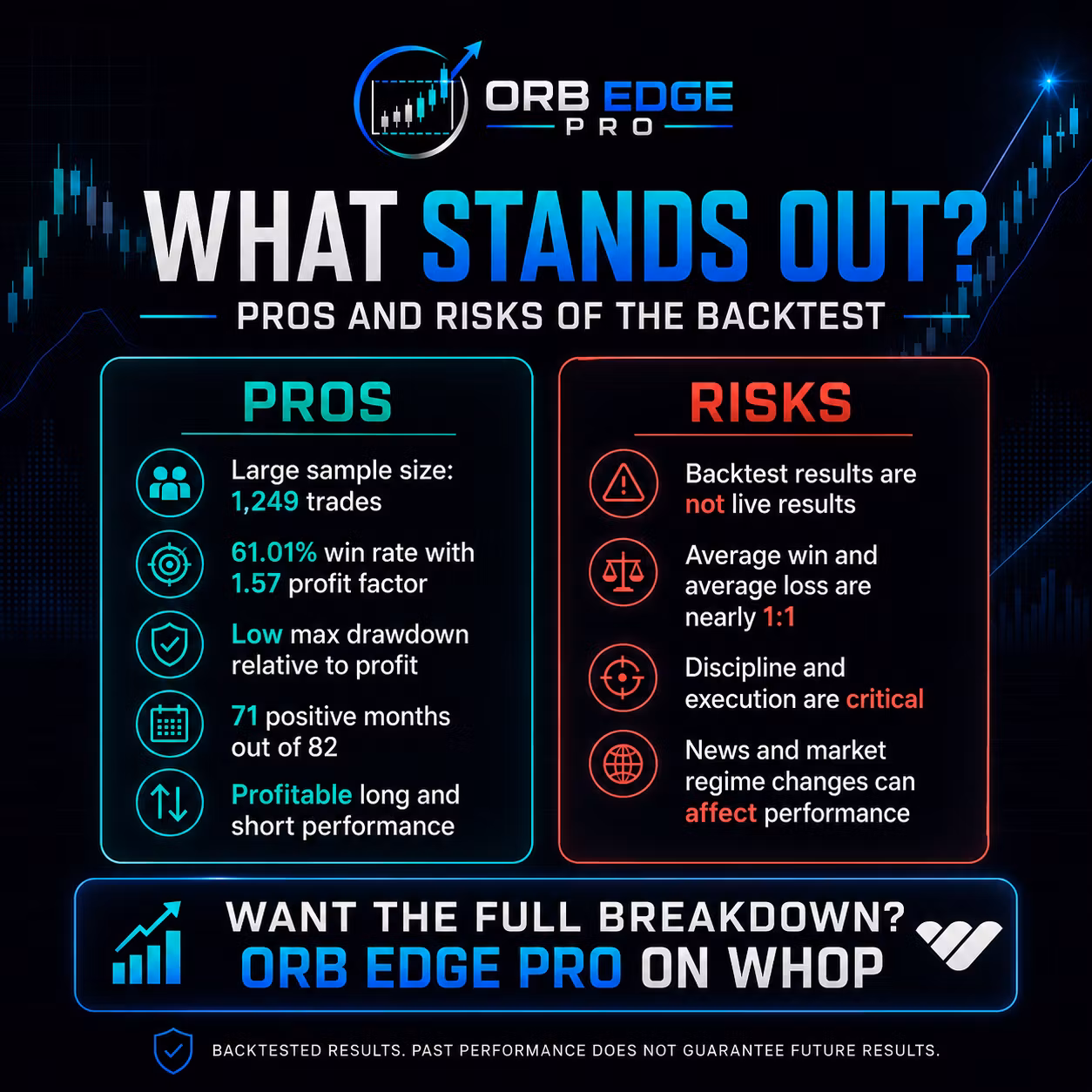 ORB EDGE
PRO

WHAT STANDS OUT?

PROS AND RISKS OF THE BACKTEST

PROS

Large sample size: 1,249 trades

61.01% win rate with 1.57 profit factor

Low max drawdown relative to profit

71 positive months out of 82

Profitable long and short performance

RISKS

Backtest results are not live results

Average win and average loss are nearly 1:1

Discipline and execution are critical

News and market regime changes can affect performance

WANT THE FULL BREAKDOWN?
ORB EDGE PRO ON WHOP

BACKTESTED RESULTS. PAST PERFORMANCE DOES NOT GUARANTEE FUTURE RESULTS.